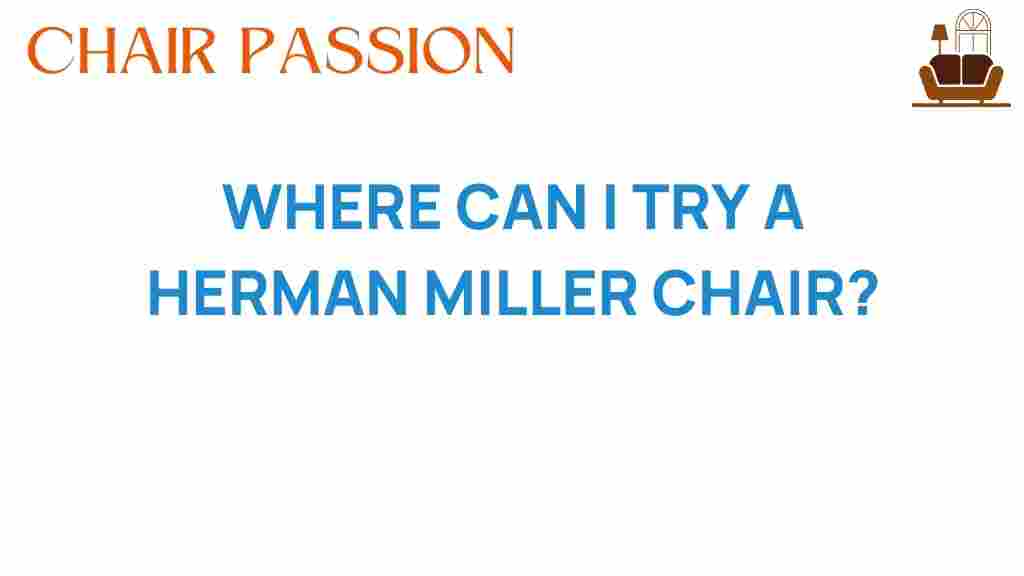 CHAIR PASSION

WHERE CAN I TRY A HERMAN MILLER CHAIR?